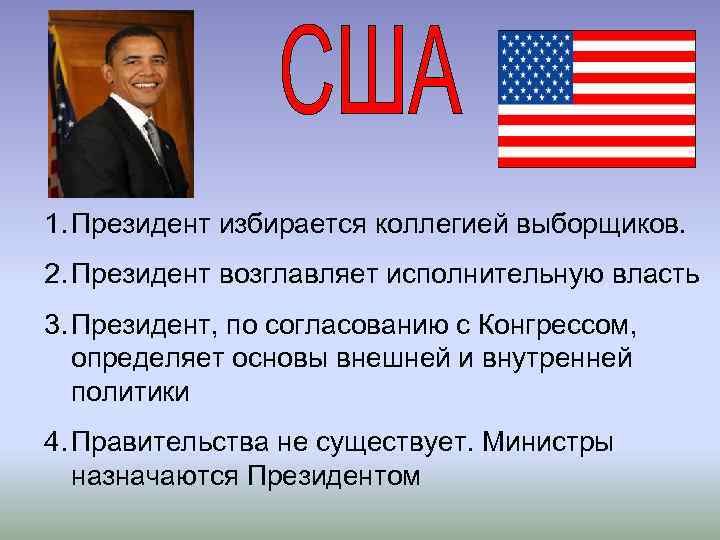 США

1. Президент избирается коллегией выборщиков.

2. Президент возглавляет исполнительную власть

3. Президент, по согласованию с Конгрессом, определяет основы внешней и внутренней политики

4. Правительства не существует. Министры назначаются Президентом